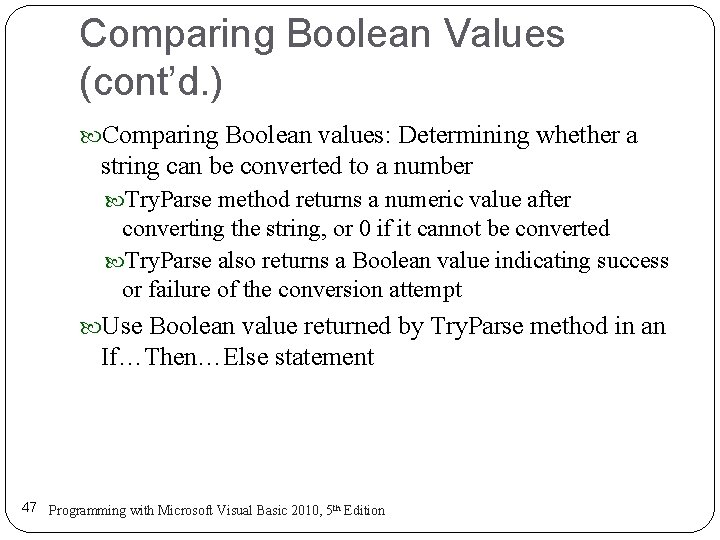 Comparing Boolean Values (cont'd.)

Comparing Boolean values: Determining whether a string can be converted to a number

TryParse method returns a numeric value after converting the string, or 0 if it cannot be converted

TryParse also returns a Boolean value indicating success or failure of the conversion attempt

Use Boolean value returned by TryParse method in an If…Then…Else statement

47 Programming with Microsoft Visual Basic 2010, 5th Edition